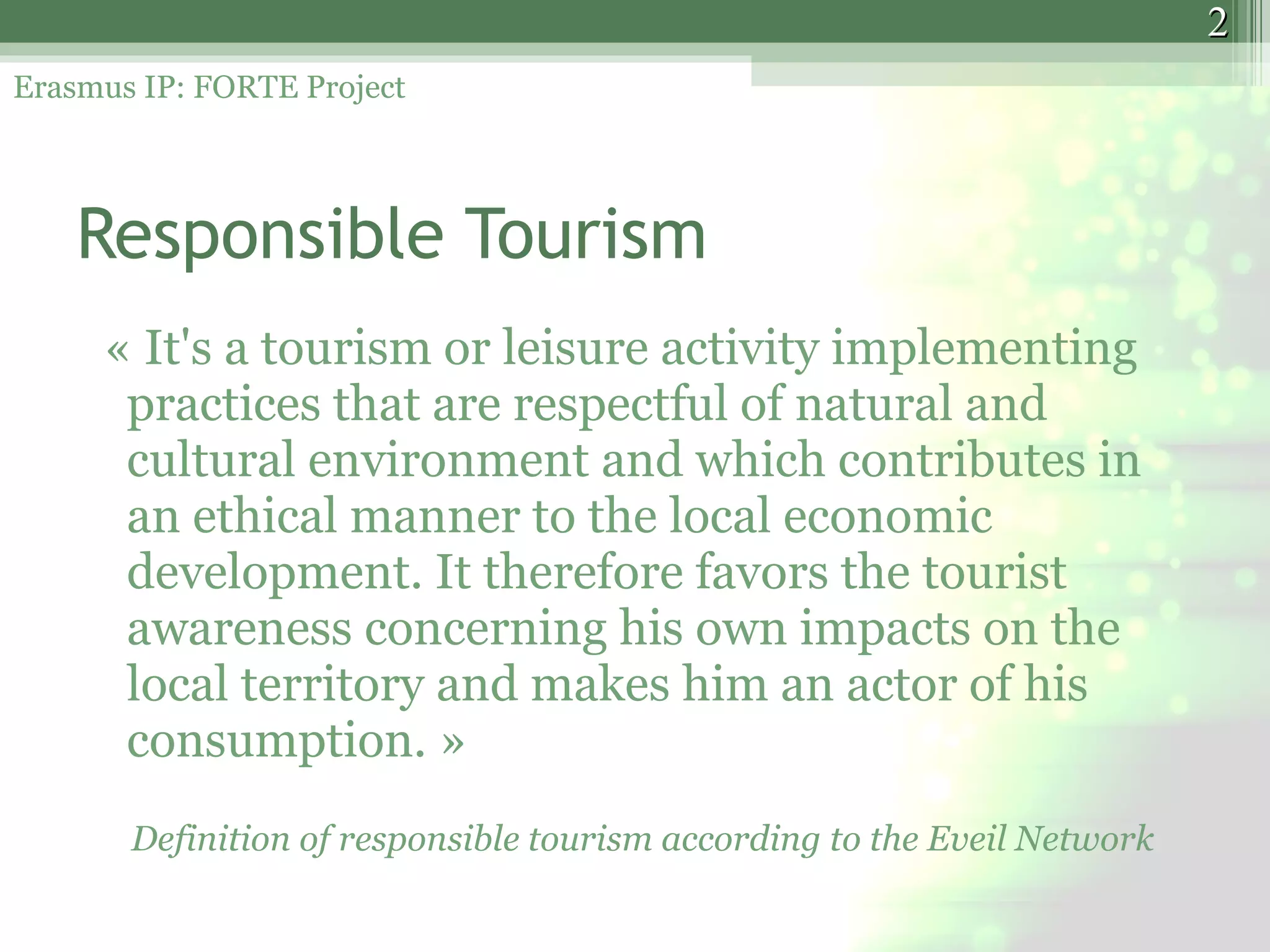 2

Erasmus IP: FORTE Project

Responsible Tourism

« It's a tourism or leisure activity implementing practices that are respectful of natural and cultural environment and which contributes in an ethical manner to the local economic development. It therefore favors the tourist awareness concerning his own impacts on the local territory and makes him an actor of his consumption. »

Definition of responsible tourism according to the Eveil Network